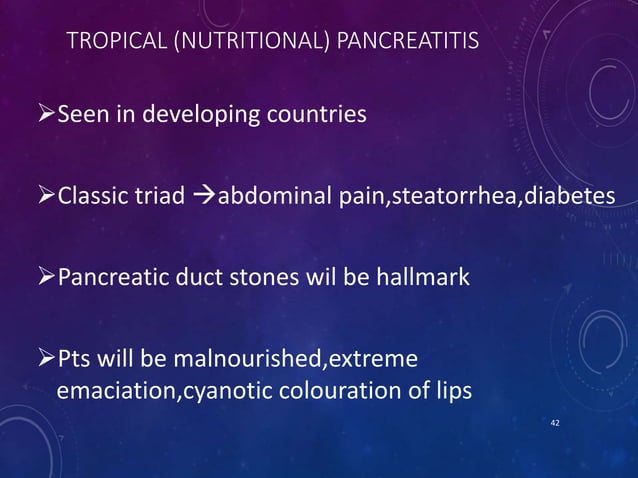 TROPICAL (NUTRITIONAL) PANCREATITIS

➢Seen in developing countries

➢Classic triad →abdominal pain,steatorrhea,diabetes

➢Pancreatic duct stones wil be hallmark

➢Pts will be malnourished,extreme emaciation,cyanotic colouration of lips

42